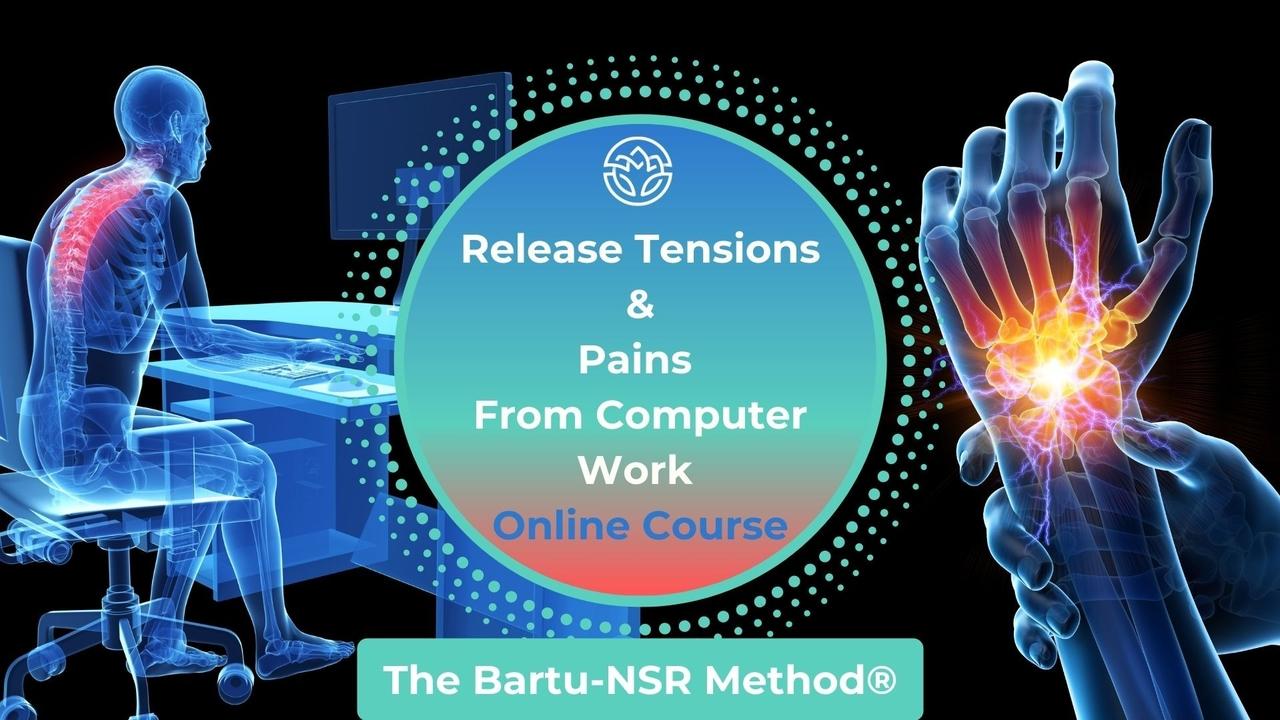 Release Tensions
&
Pains
From Computer Work
Online Course

The Bartu-NSR Method®